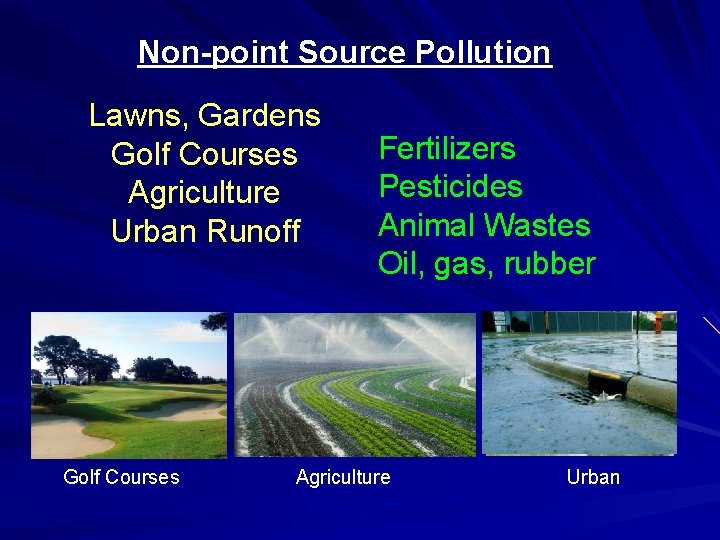 Non-point Source Pollution

Lawns, Gardens
Golf Courses
Agriculture
Urban Runoff

Fertilizers
Pesticides
Animal Wastes
Oil, gas, rubber

Golf Courses

Agriculture

Urban